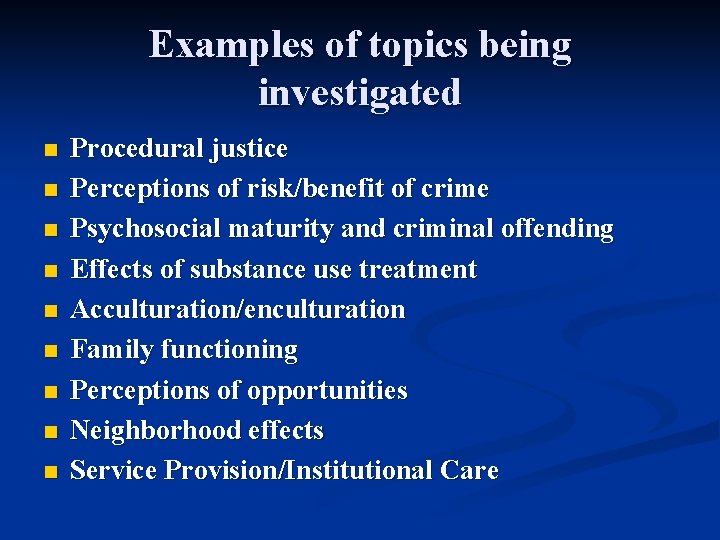 Examples of topics being investigated

- Procedural justice
- Perceptions of risk/benefit of crime
- Psychosocial maturity and criminal offending
- Effects of substance use treatment
- Acculturation/enculturation
- Family functioning
- Perceptions of opportunities
- Neighborhood effects
- Service Provision/Institutional Care